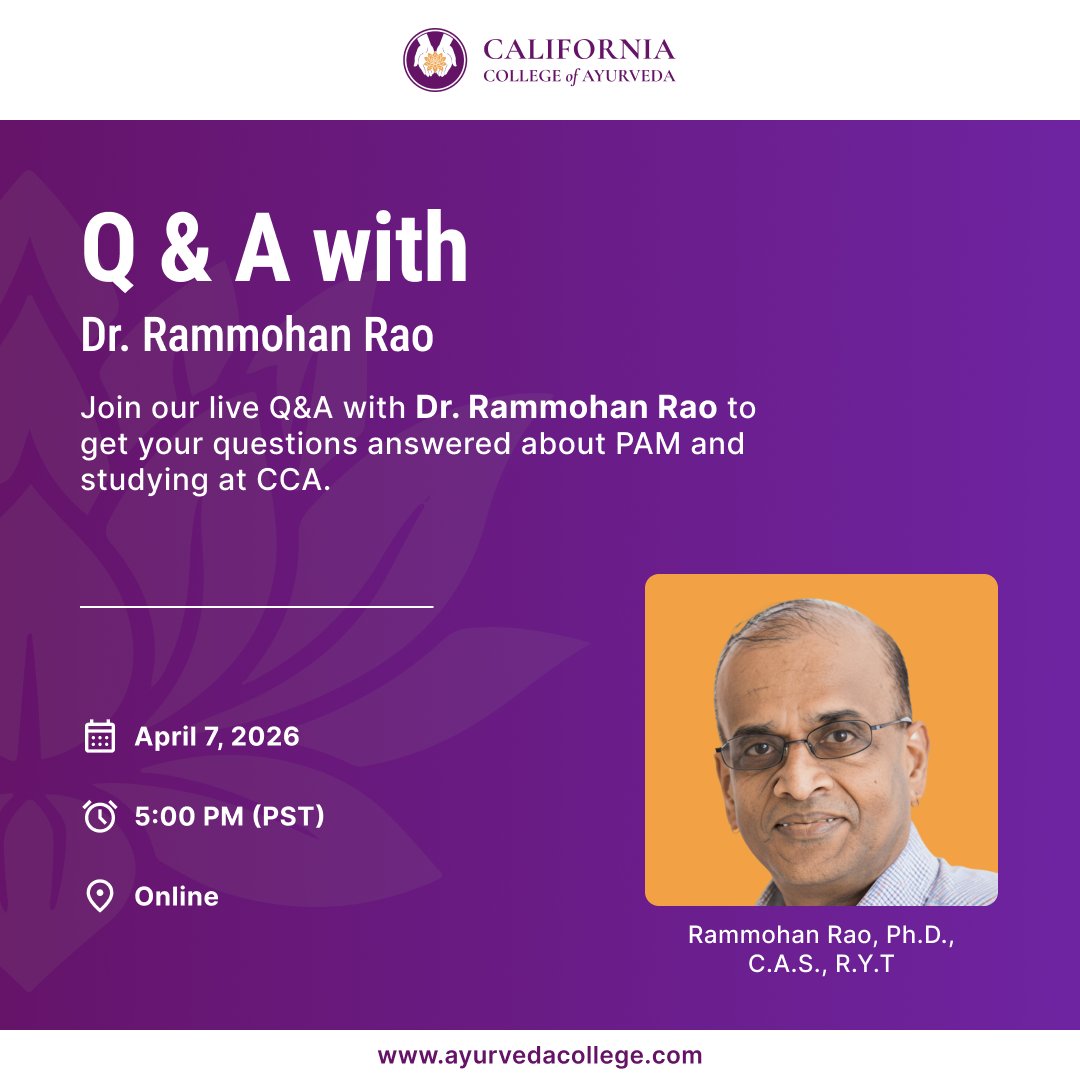 CALIFORNIA
COLLEGE of AYURVEDA

Q & A with
Dr. Rammohan Rao

Join our live Q&A with Dr. Rammohan Rao to get your questions answered about PAM and studying at CCA.

April 7, 2026

5:00 PM (PST)

Online

Rammohan Rao, Ph.D., C.A.S., R.Y.T

www.ayurvedacollege.com